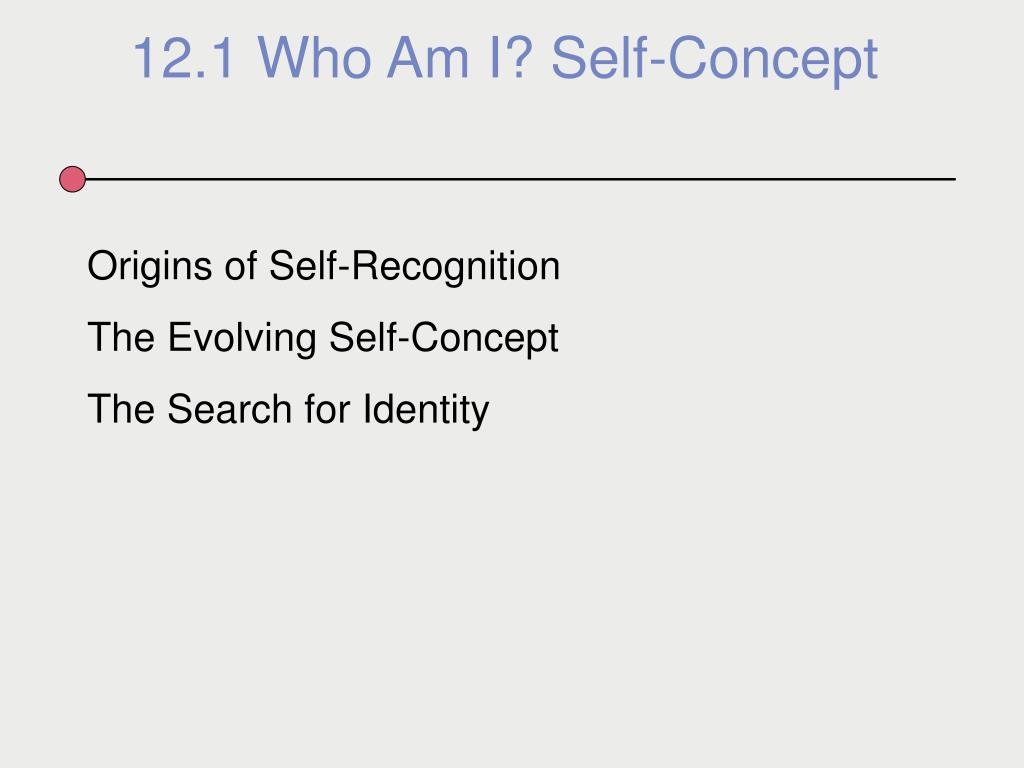 12.1 Who Am I? Self-Concept

Origins of Self-Recognition

The Evolving Self-Concept

The Search for Identity